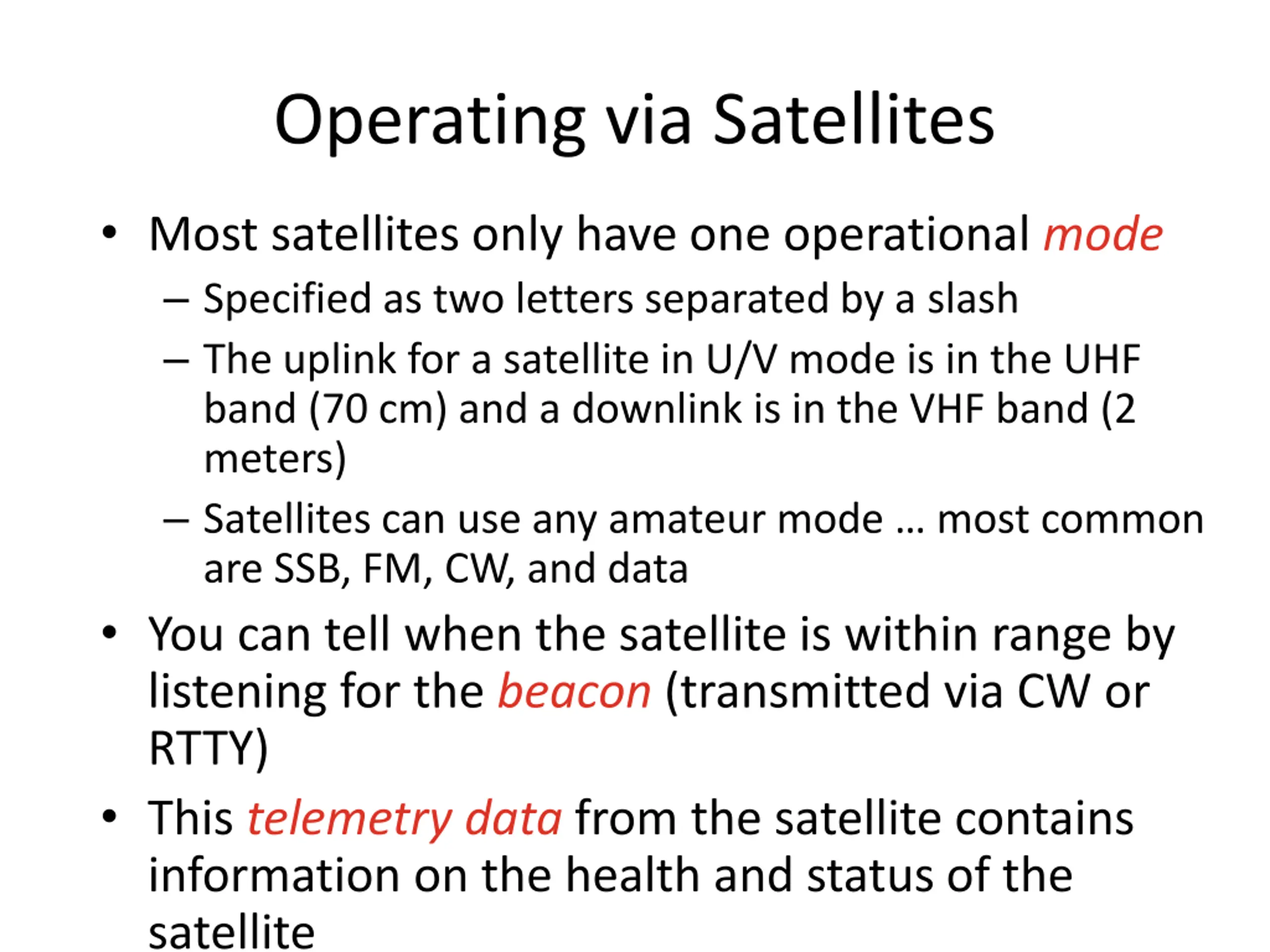 Operating via Satellites

• Most satellites only have one operational mode
– Specified as two letters separated by a slash
– The uplink for a satellite in U/V mode is in the UHF band (70 cm) and a downlink is in the VHF band (2 meters)
– Satellites can use any amateur mode … most common are SSB, FM, CW, and data
• You can tell when the satellite is within range by listening for the beacon (transmitted via CW or RTTY)
• This telemetry data from the satellite contains information on the health and status of the satellite